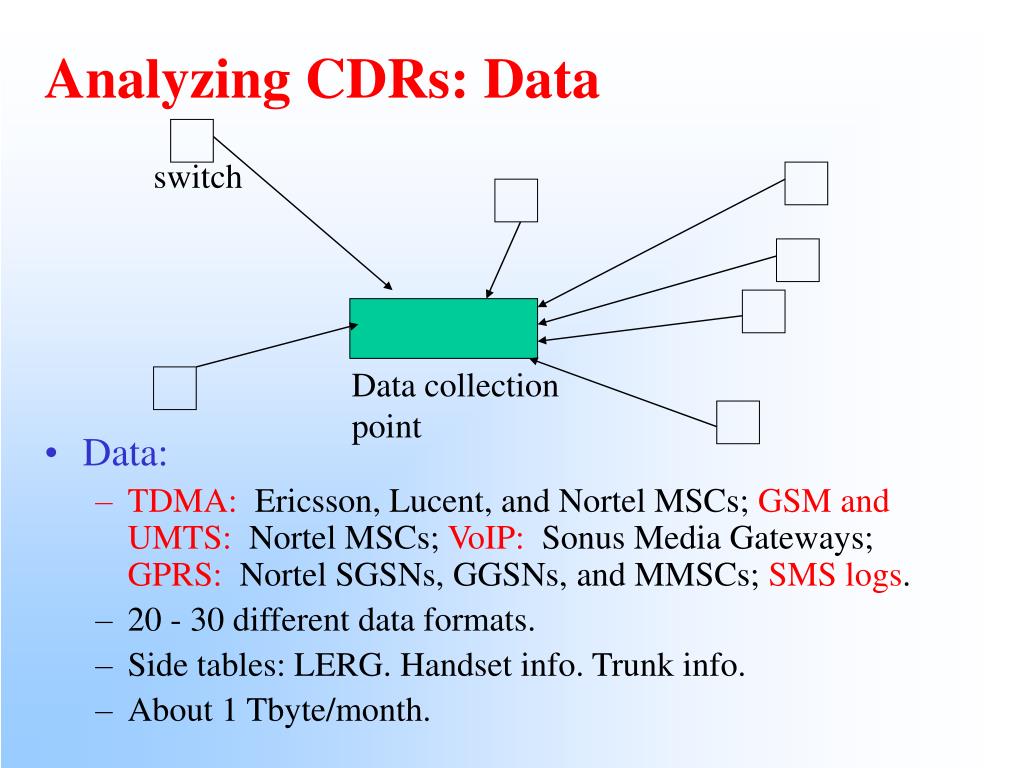 Analyzing CDRs: Data

switch

Data collection point

• Data:
– TDMA: Ericsson, Lucent, and Nortel MSCs; GSM and UMTS: Nortel MSCs; VoIP: Sonus Media Gateways; GPRS: Nortel SGSNs, GGSNs, and MMSCs; SMS logs.
– 20 - 30 different data formats.
– Side tables: LERG. Handset info. Trunk info.
– About 1 Tbyte/month.